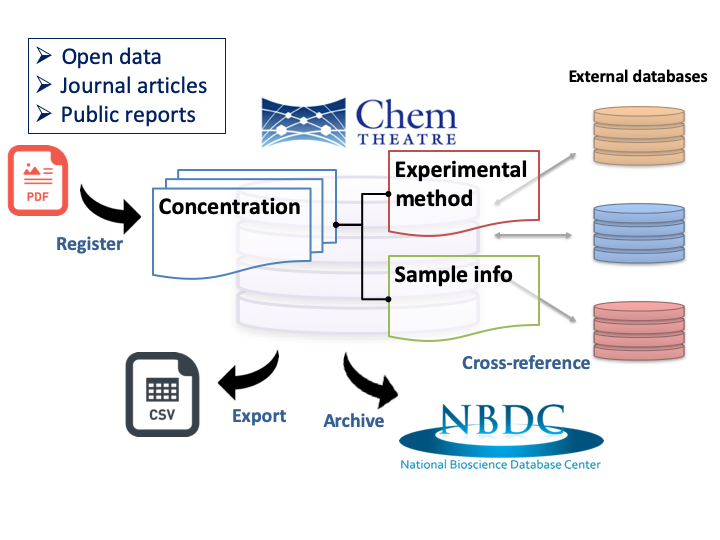 ➢ Open data
➢ Journal articles
➢ Public reports

External databases

Chem THEATRE

PDF

Register

Concentration

Experimental method

Sample info

Cross-reference

CSV

Export

Archive

NBDC
National Bioscience Database Center